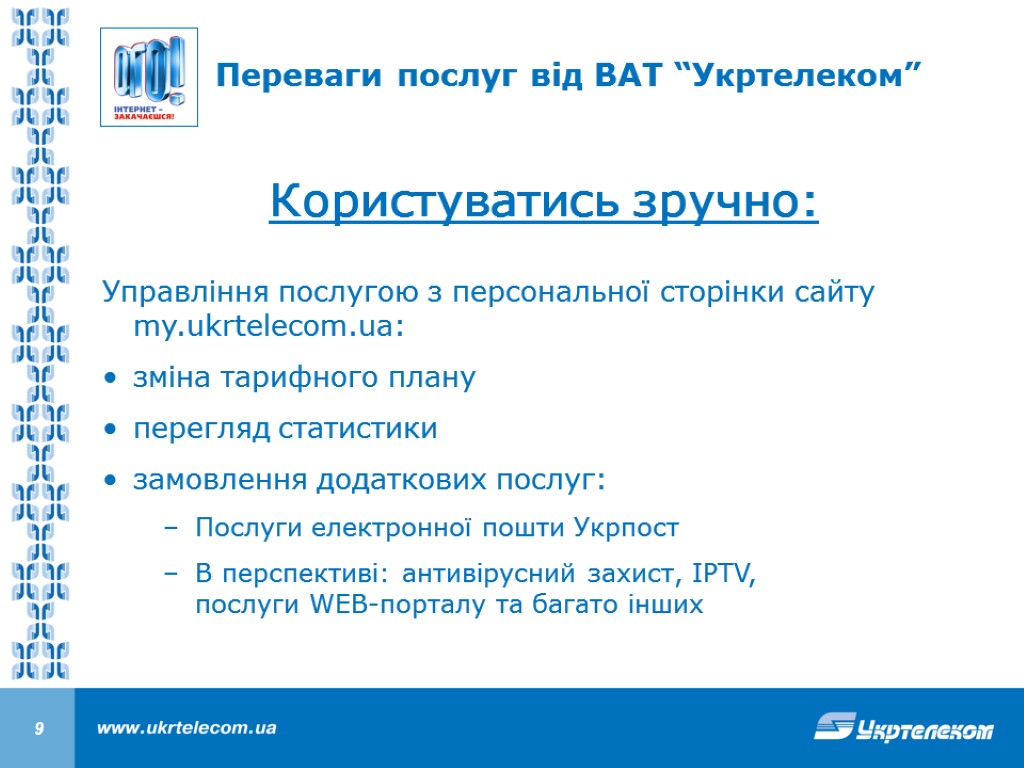 ОГО! ІНТЕРНЕТ - ЗАКАЧАЄШСЯ!

Переваги послуг від ВАТ “Укртелеком”

Користуватись зручно:

Управління послугою з персональної сторінки сайту my.ukrtelecom.ua:

• зміна тарифного плану
• перегляд статистики
• замовлення додаткових послуг:
– Послуги електронної пошти Укрпост
– В перспективі: антивірусний захист, IPTV, послуги WEB-порталу та багато інших

9

www.ukrtelecom.ua

Укртелеком